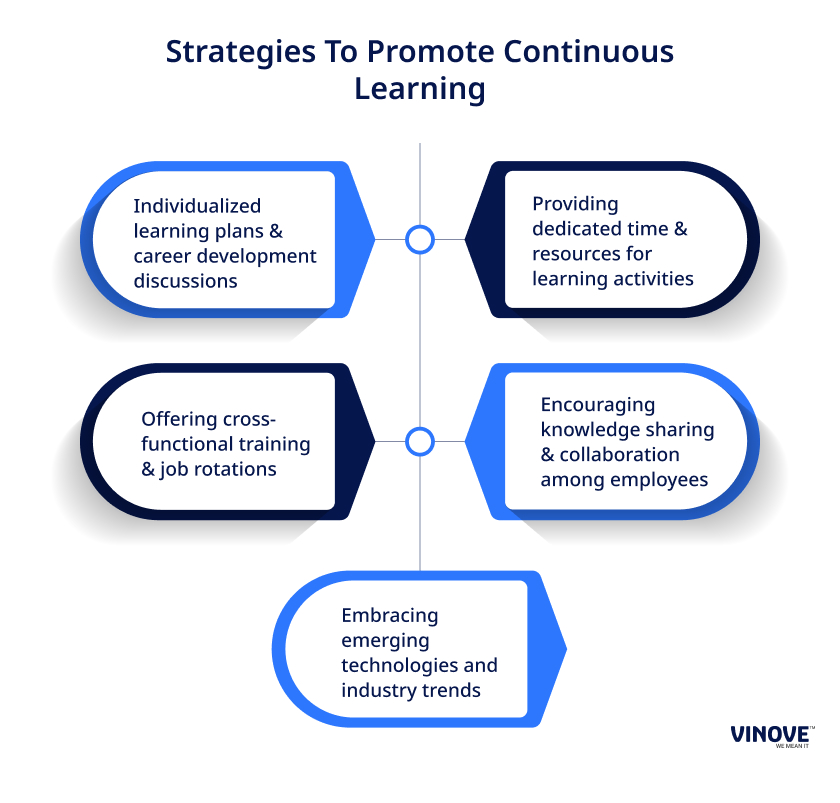 Strategies To Promote Continuous Learning

Individualized learning plans & career development discussions

Providing dedicated time & resources for learning activities

Offering cross-functional training & job rotations

Encouraging knowledge sharing & collaboration among employees

Embracing emerging technologies and industry trends

VINOVE™
WE MEAN IT